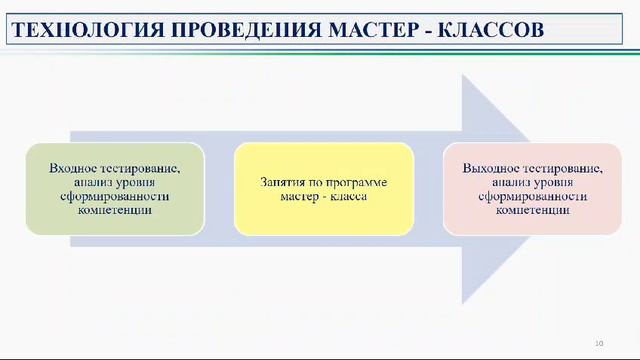 ТЕХНОЛОГИЯ ПРОВЕДЕНИЯ МАСТЕР - КЛАССОВ

Входное тестирование, анализ уровня сформированности компетенции

Занятия по программе мастер - класса

Выходное тестирование, анализ уровня сформированности компетенции

10